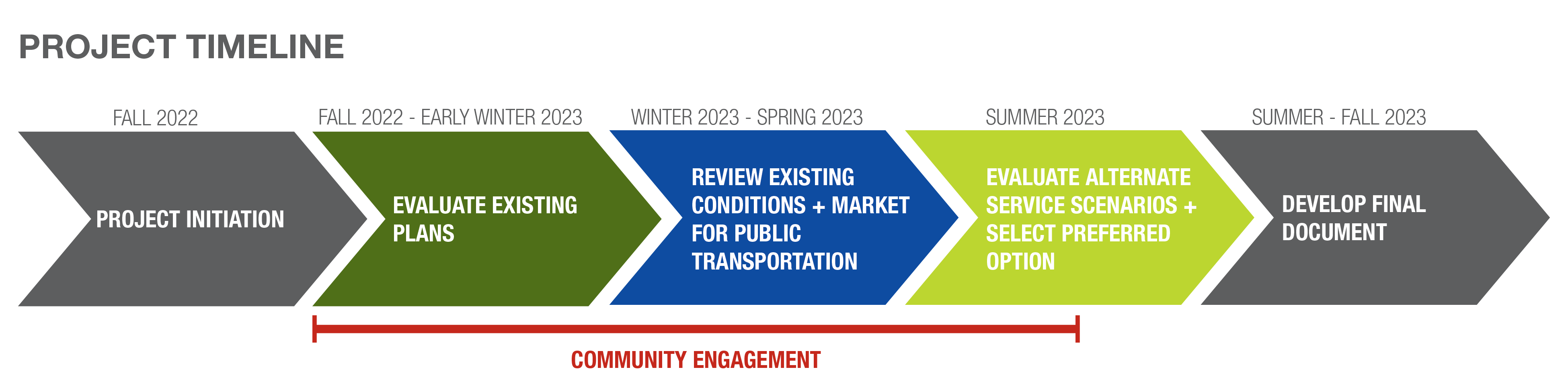 PROJECT TIMELINE

FALL 2022

PROJECT INITIATION

FALL 2022 - EARLY WINTER 2023

EVALUATE EXISTING PLANS

WINTER 2023 - SPRING 2023

REVIEW EXISTING CONDITIONS + MARKET FOR PUBLIC TRANSPORTATION

SUMMER 2023

EVALUATE ALTERNATE SERVICE SCENARIOS + SELECT PREFERRED OPTION

SUMMER - FALL 2023

DEVELOP FINAL DOCUMENT

COMMUNITY ENGAGEMENT